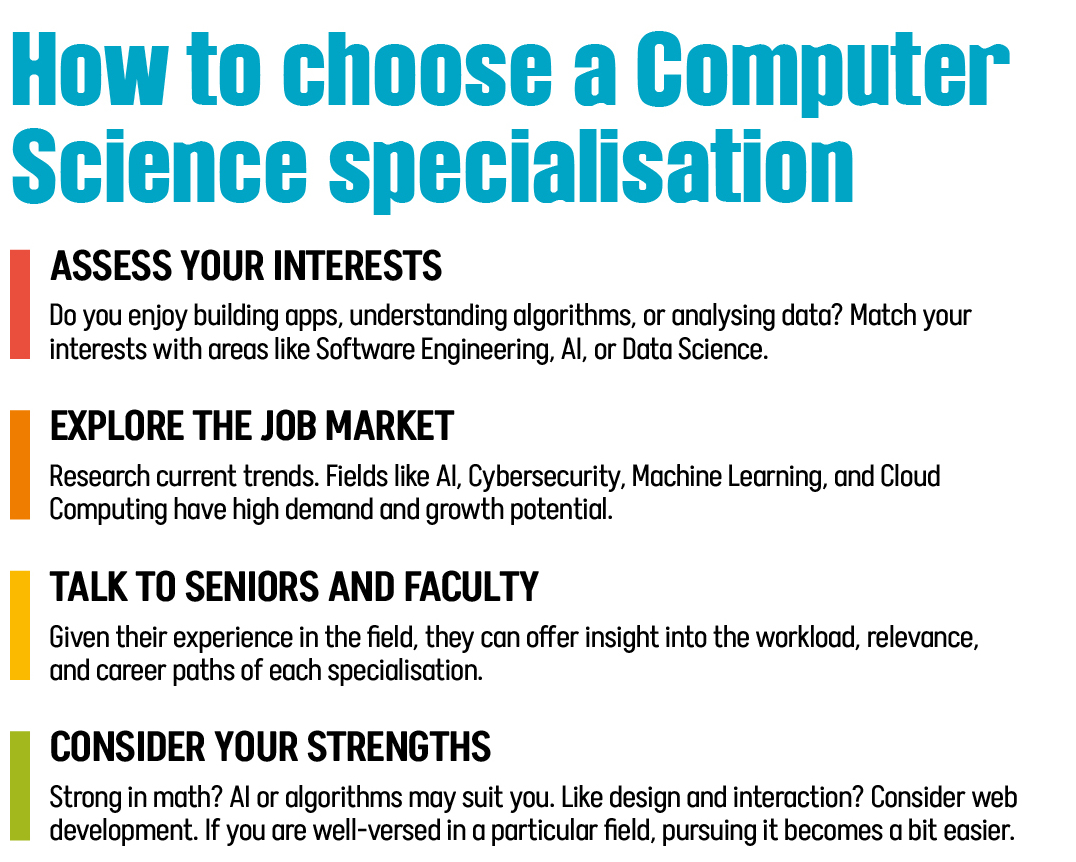 How to choose a Computer Science specialisation

ASSESS YOUR INTERESTS

Do you enjoy building apps, understanding algorithms, or analysing data? Match your interests with areas like Software Engineering, AI, or Data Science.

EXPLORE THE JOB MARKET

Research current trends. Fields like AI, Cybersecurity, Machine Learning, and Cloud Computing have high demand and growth potential.

TALK TO SENIORS AND FACULTY

Given their experience in the field, they can offer insight into the workload, relevance, and career paths of each specialisation.

CONSIDER YOUR STRENGTHS

Strong in math? AI or algorithms may suit you. Like design and interaction? Consider web development. If you are well-versed in a particular field, pursuing it becomes a bit easier.